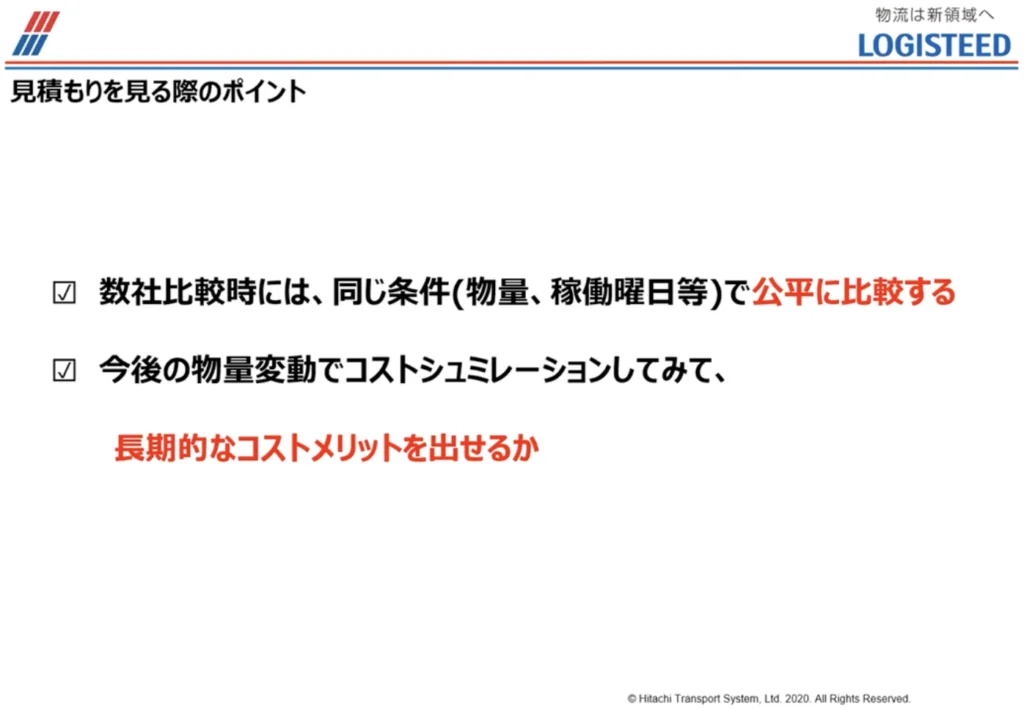 物流は新領域へ
LOGISTEED

見積もりを見る際のポイント

☑ 数社比較時には、同じ条件(物量、稼働曜日等)で公平に比較する

☑ 今後の物量変動でコストシュミレーションしてみて、

長期的なコストメリットを出せるか

© Hitachi Transport System, Ltd. 2020. All Rights Reserved.